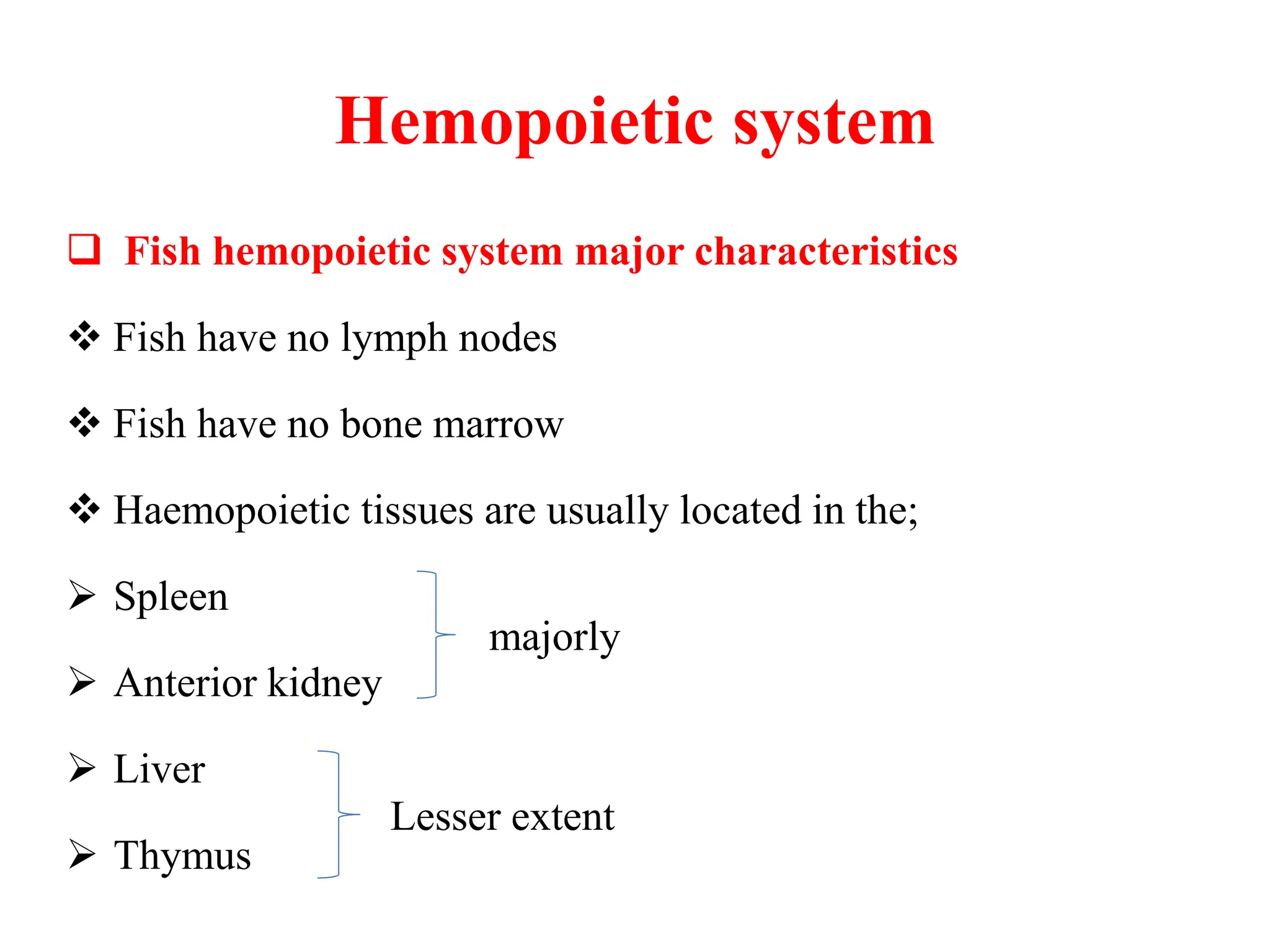 Hemopoietic system

❑ Fish hemopoietic system major characteristics

❖ Fish have no lymph nodes

❖ Fish have no bone marrow

❖ Haemopoietic tissues are usually located in the;

➢ Spleen

➢ Anterior kidney

majorly

➢ Liver

➢ Thymus

Lesser extent